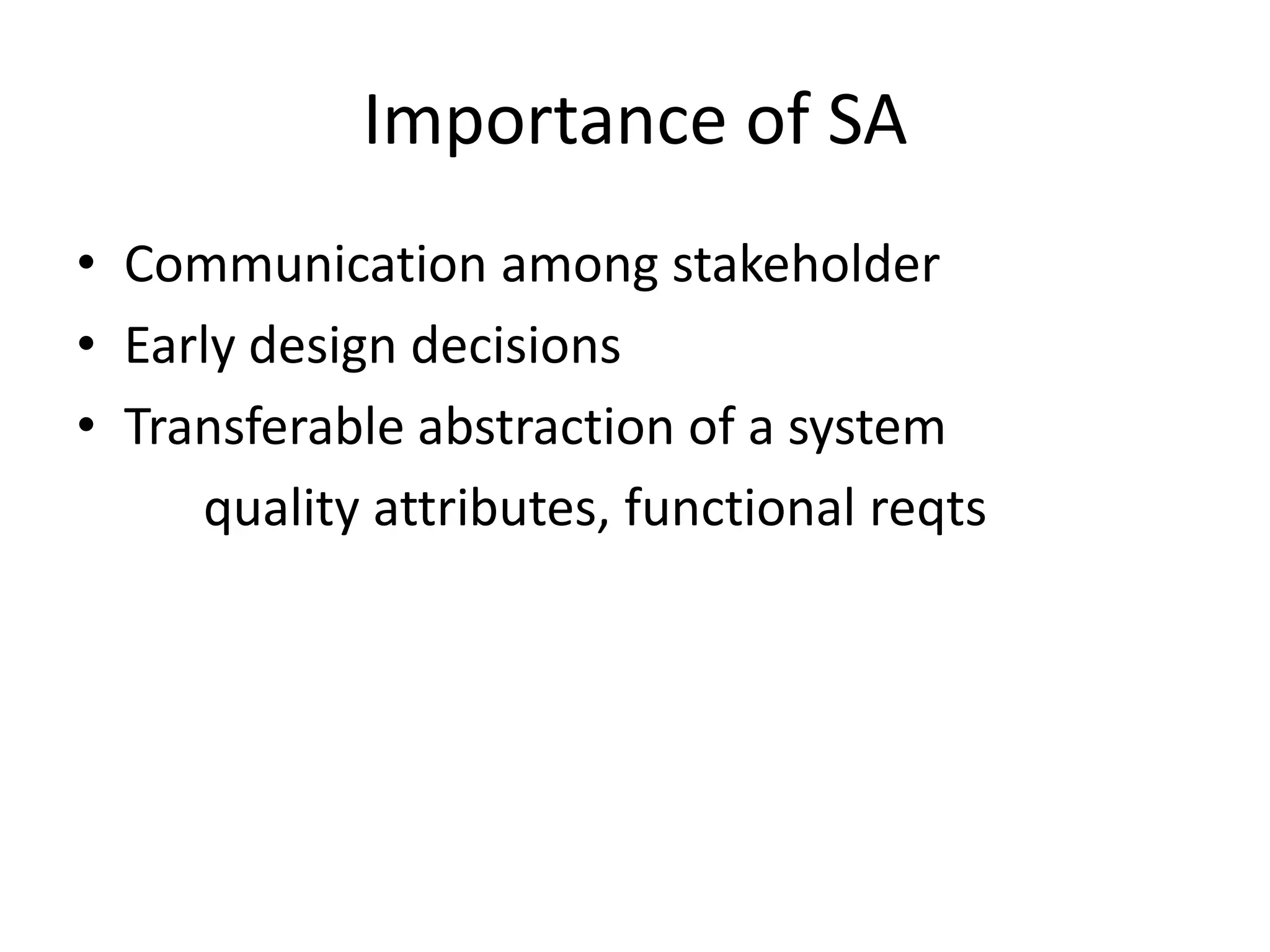 Importance of SA

• Communication among stakeholder
• Early design decisions
• Transferable abstraction of a system

quality attributes, functional reqts